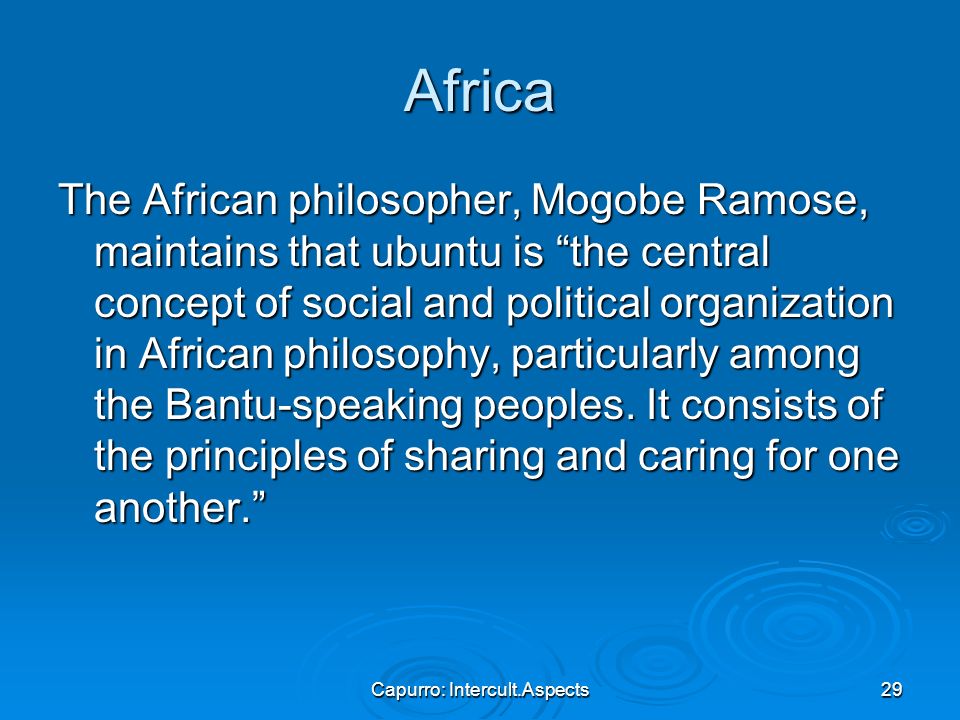 Africa

The African philosopher, Mogobe Ramose, maintains that ubuntu is “the central concept of social and political organization in African philosophy, particularly among the Bantu-speaking peoples. It consists of the principles of sharing and caring for one another.”

Capurro: Intercult.Aspects

29